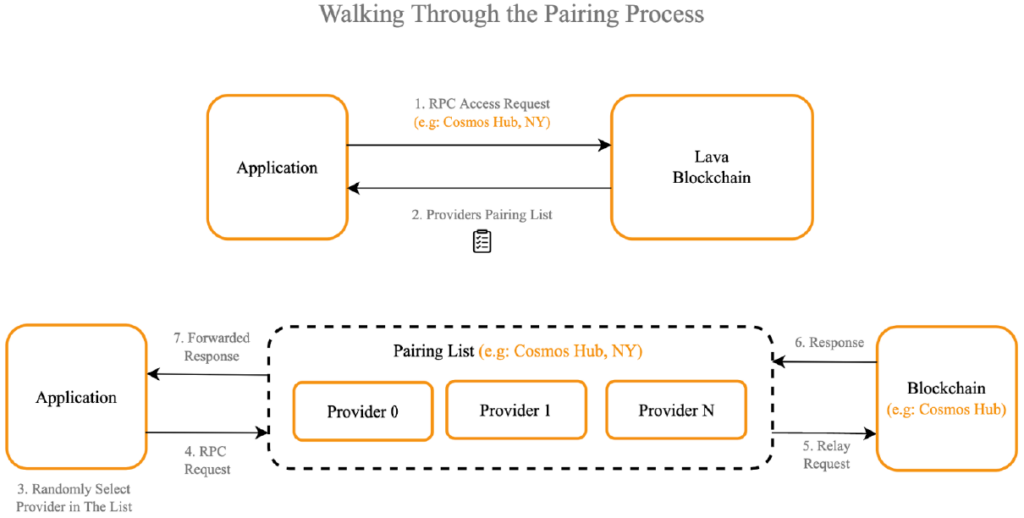 Walking Through the Pairing Process

Application

1. RPC Access Request
(e.g: Cosmos Hub, NY)

2. Providers Pairing List

Lava Blockchain

Application

3. Randomly Select Provider in The List

7. Forwarded Response

4. RPC Request

Pairing List (e.g: Cosmos Hub, NY)

Provider 0

Provider 1

Provider N

6. Response

5. Relay Request

Blockchain
(e.g: Cosmos Hub)